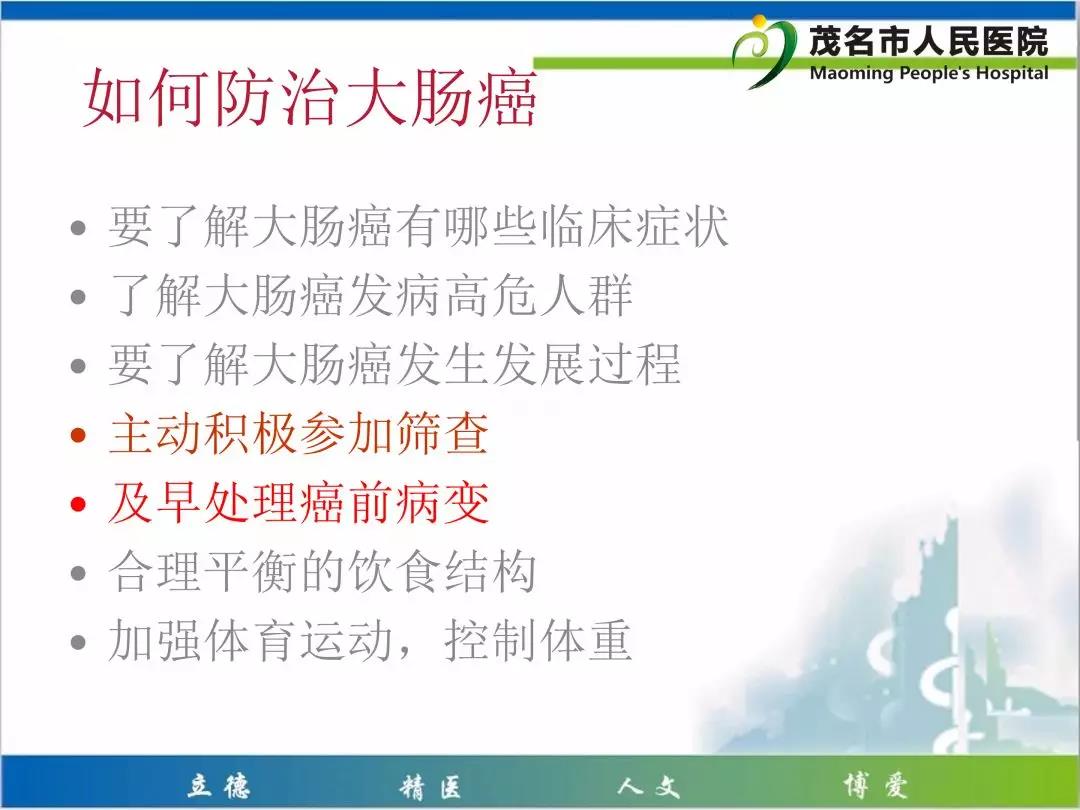 茂名市人民医院
Maoming People's Hospital

如何防治大肠癌

• 要了解大肠癌有哪些临床症状
• 了解大肠癌发病高危人群
• 要了解大肠癌发生发展过程
• 主动积极参加筛查
• 及早处理癌前病变
• 合理平衡的饮食结构
• 加强体育运动，控制体重

立德　精医　人文　博爱